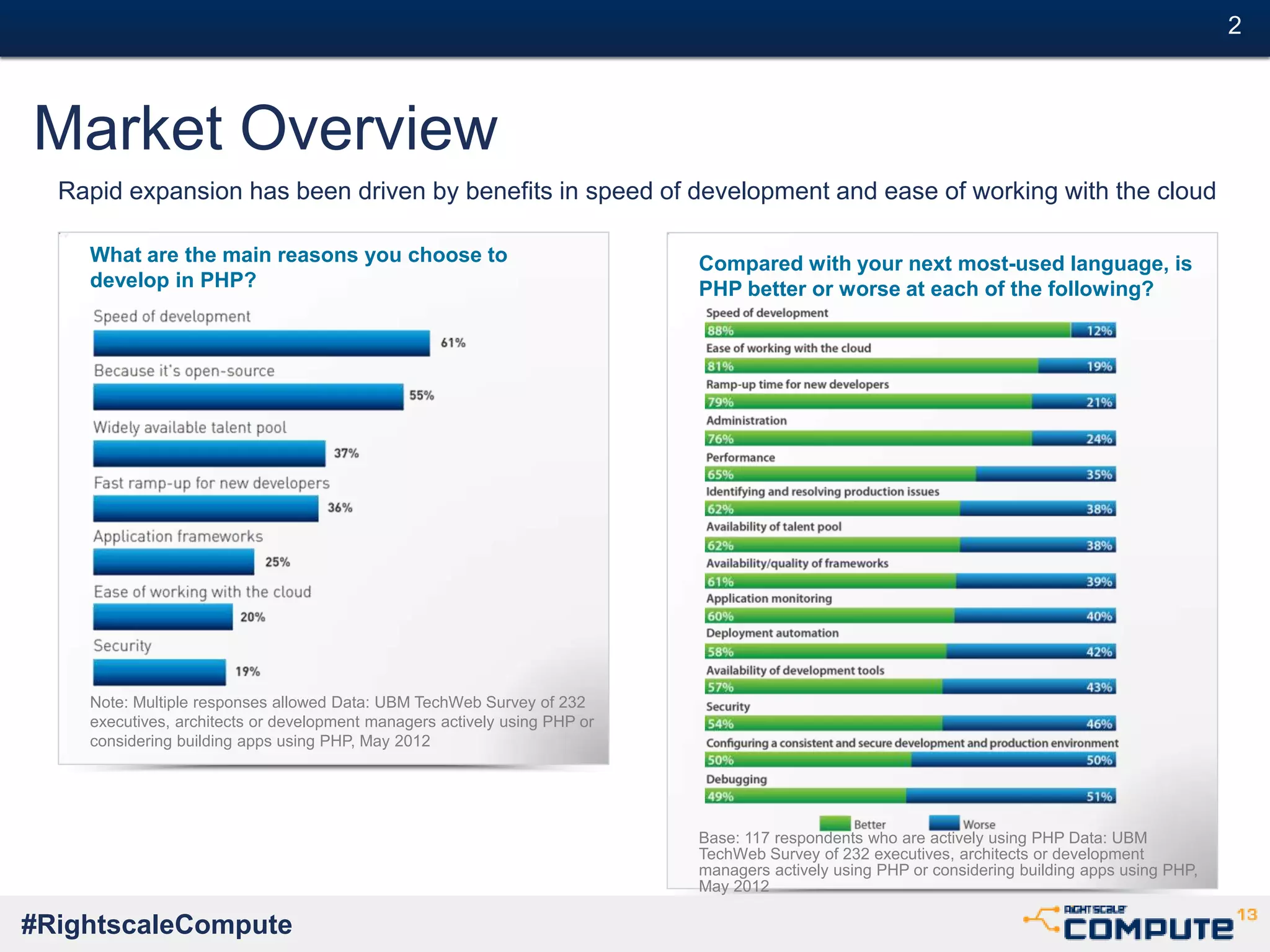 2

Market Overview

Rapid expansion has been driven by benefits in speed of development and ease of working with the cloud

What are the main reasons you choose to develop in PHP?

Speed of development
61%
Because it's open-source
55%
Widely available talent pool
37%
Fast ramp-up for new developers
36%
Application frameworks
25%
Ease of working with the cloud
20%
Security
19%

Note: Multiple responses allowed Data: UBM TechWeb Survey of 232 executives, architects or development managers actively using PHP or considering building apps using PHP, May 2012

Compared with your next most-used language, is PHP better or worse at each of the following?

Speed of development
88% 12%
Ease of working with the cloud
81% 19%
Ramp-up time for new developers
79% 21%
Administration
76% 24%
Performance
65% 35%
Identifying and resolving production issues
62% 38%
Availability of talent pool
62% 38%
Availability/quality of frameworks
61% 39%
Application monitoring
60% 40%
Deployment automation
58% 42%
Availability of development tools
57% 43%
Security
54% 46%
Configuring a consistent and secure development and production environment
50% 50%
Debugging
49% 51%

Better Worse

Base: 117 respondents who are actively using PHP Data: UBM TechWeb Survey of 232 executives, architects or development managers actively using PHP or considering building apps using PHP, May 2012

#RightscaleCompute

RIGHTSCALE COMPUTE 13